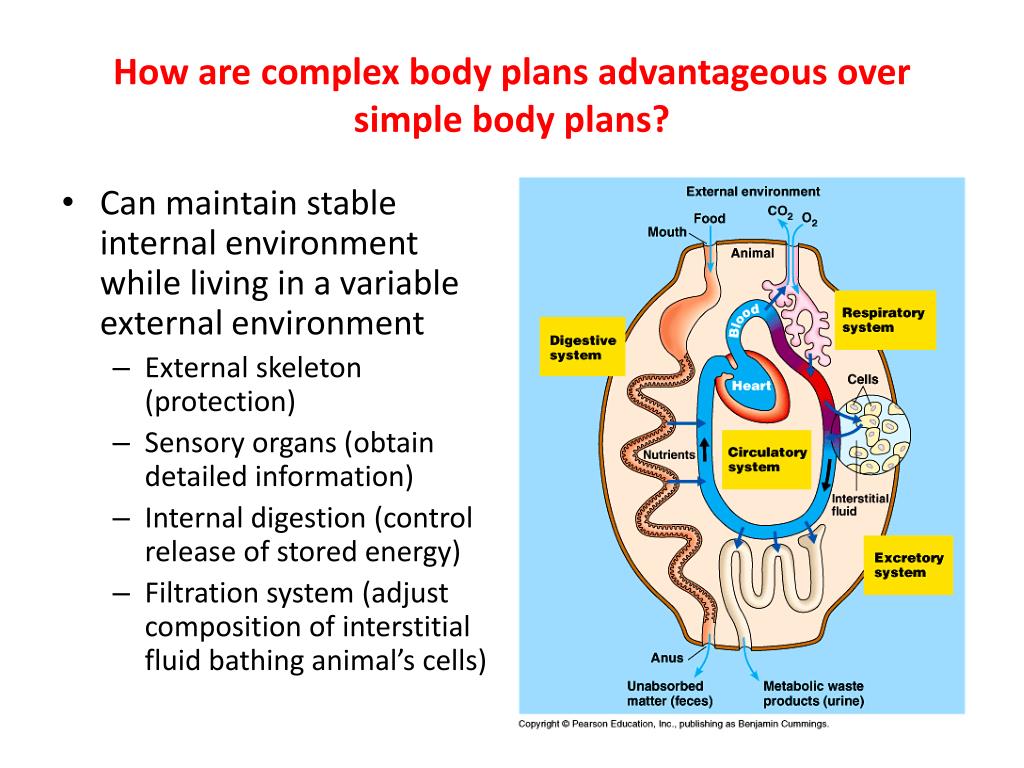 How are complex body plans advantageous over simple body plans?

• Can maintain stable internal environment while living in a variable external environment
– External skeleton (protection)
– Sensory organs (obtain detailed information)
– Internal digestion (control release of stored energy)
– Filtration system (adjust composition of interstitial fluid bathing animal's cells)

External environment
Food
$CO_2$ $O_2$
Mouth
Animal
Respiratory system
Digestive system
Blood
Heart
Cells
Nutrients
Circulatory system
Interstitial fluid
Excretory system
Anus
Unabsorbed matter (feces)
Metabolic waste products (urine)
Copyright © Pearson Education, Inc., publishing as Benjamin Cummings.